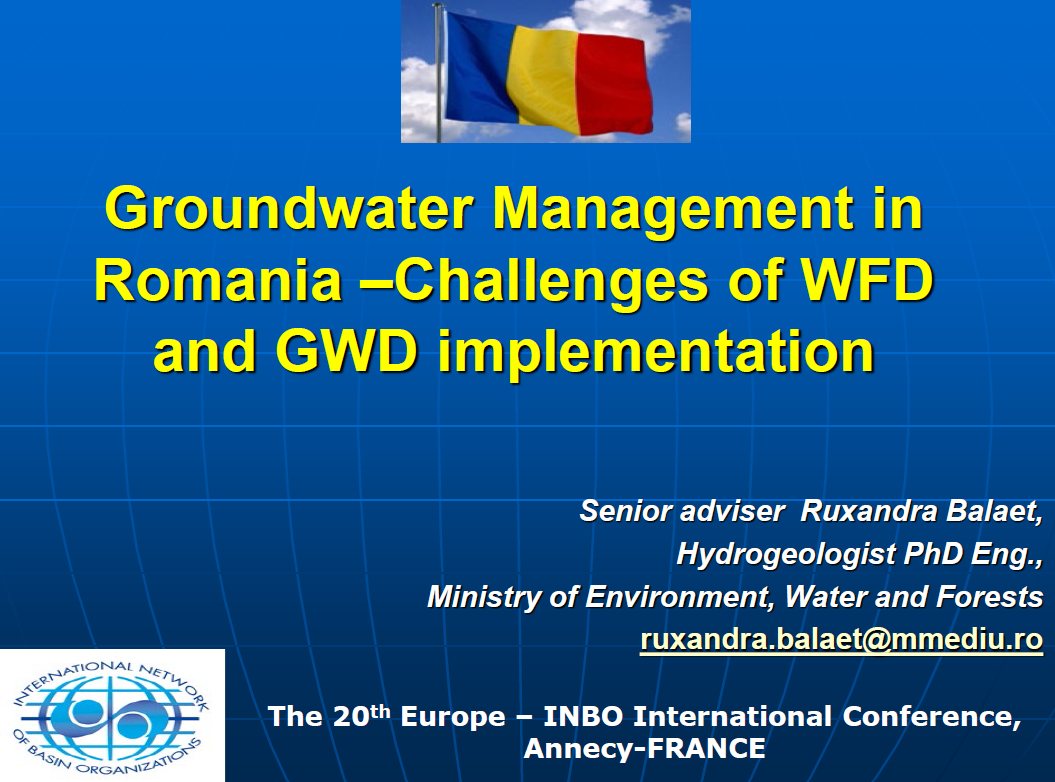 Groundwater Management in Romania –Challenges of WFD and GWD implementation

Senior adviser Ruxandra Balaet,
Hydrogeologist PhD Eng.,
Ministry of Environment, Water and Forests
ruxandra.balaet@mmediu.ro

INTERNATIONAL NETWORK OF BASIN ORGANIZATIONS

The 20$^{th}$ Europe – INBO International Conference, Annecy-FRANCE